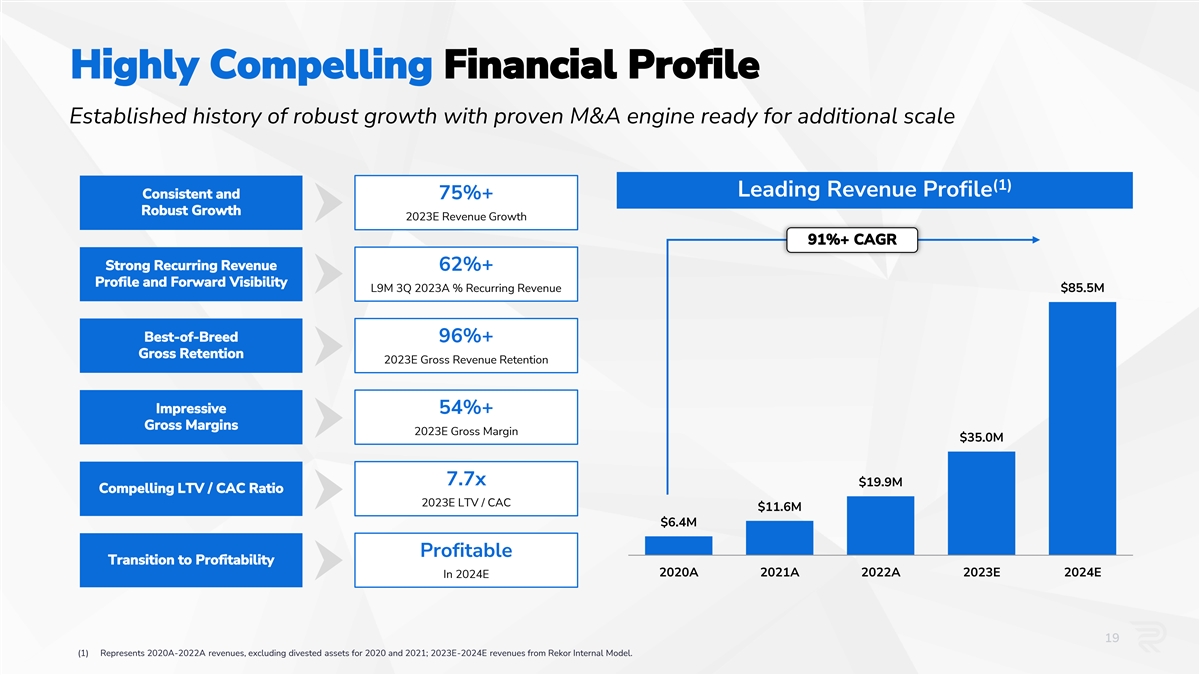 Highly Compelling Financial Profile

Established history of robust growth with proven M&A engine ready for additional scale

Consistent and Robust Growth

75%+
2023E Revenue Growth

Strong Recurring Revenue Profile and Forward Visibility

62%+
L9M 3Q 2023A % Recurring Revenue

Best-of-Breed Gross Retention

96%+
2023E Gross Revenue Retention

Impressive Gross Margins

54%+
2023E Gross Margin

Compelling LTV / CAC Ratio

7.7x
2023E LTV / CAC

Transition to Profitability

Profitable
In 2024E

Leading Revenue Profile$^{(1)}$

91%+ CAGR

$6.4M
$11.6M
$19.9M
$35.0M
$85.5M

2020A
2021A
2022A
2023E
2024E

19

(1) Represents 2020A-2022A revenues, excluding divested assets for 2020 and 2021; 2023E-2024E revenues from Rekor Internal Model.